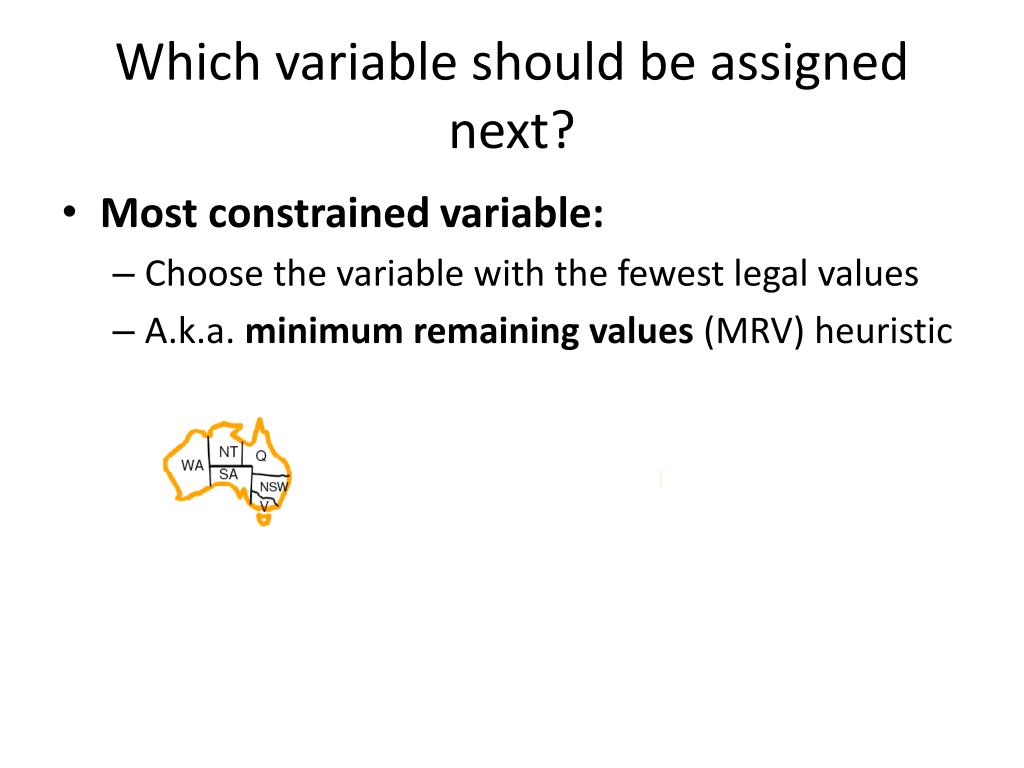 Which variable should be assigned next?

• **Most constrained variable:**
– Choose the variable with the fewest legal values
– A.k.a. **minimum remaining values** (MRV) heuristic

WA
NT
Q
SA
NSW
V